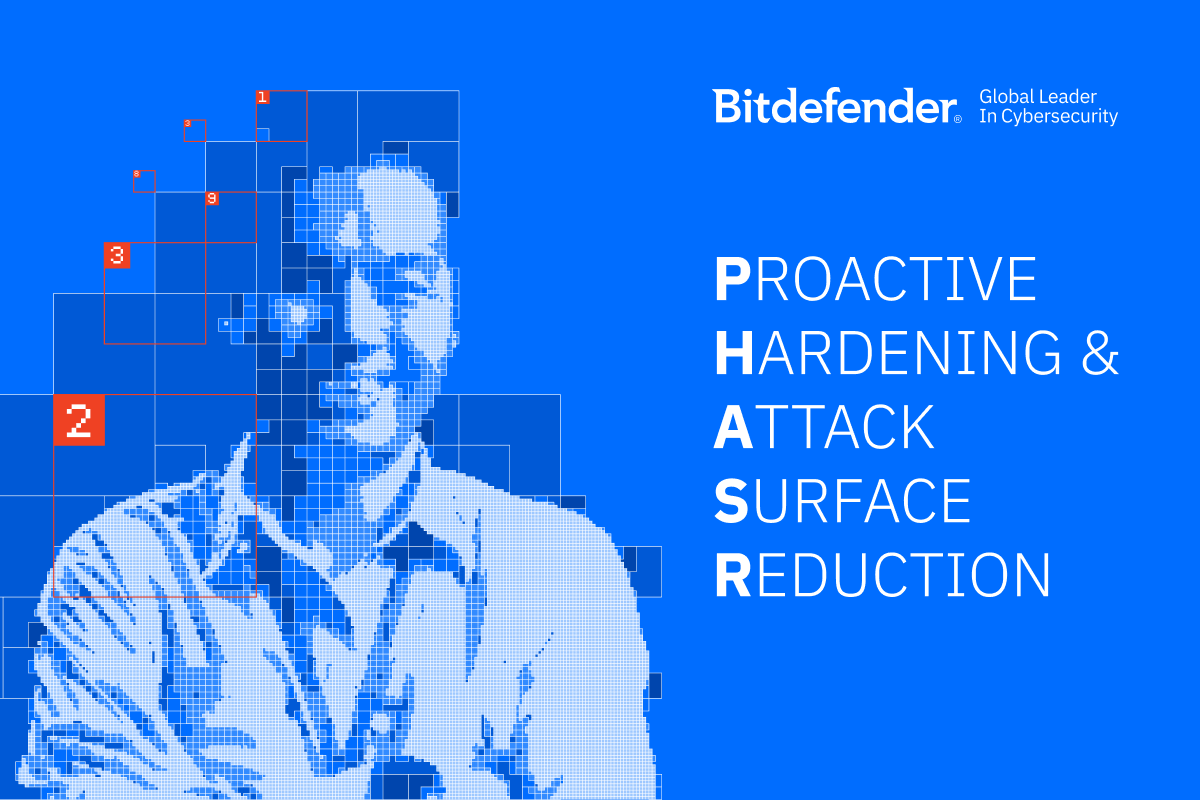 1
3
8
9
3
2

Bitdefender® Global Leader In Cybersecurity

PROACTIVE
HARDENING &
ATTACK
SURFACE
REDUCTION